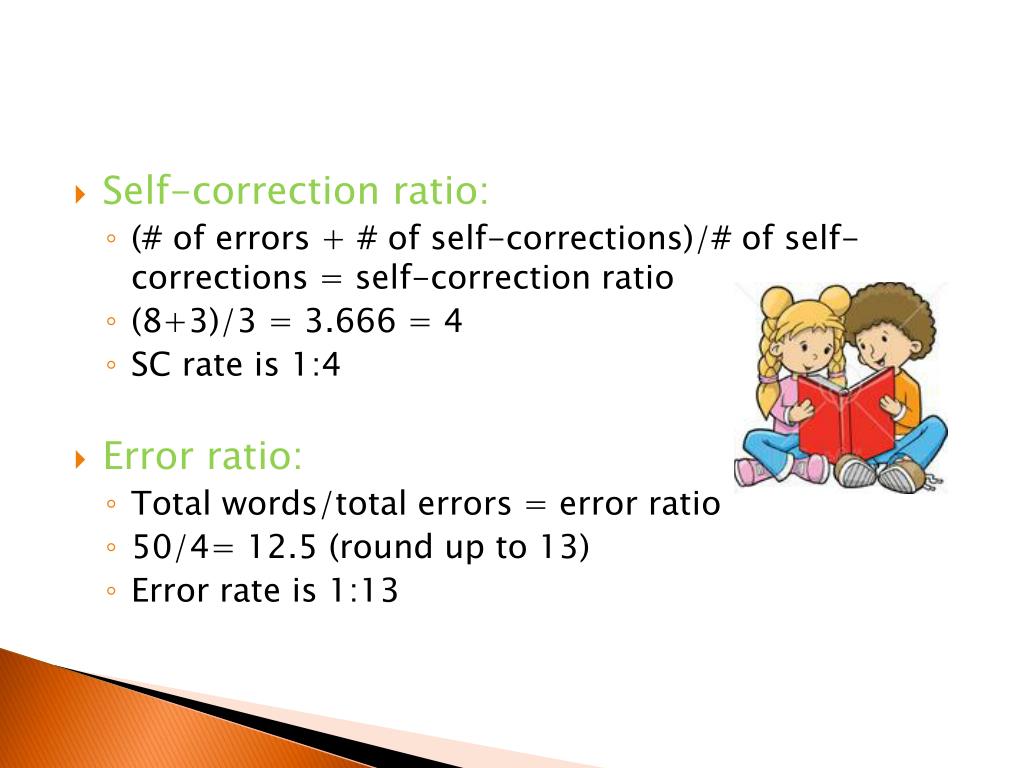 Self-correction ratio:

(# of errors + # of self-corrections)/# of self-corrections = self-correction ratio

(8+3)/3 = 3.666 = 4

SC rate is 1:4

Error ratio:

Total words/total errors = error ratio

50/4= 12.5 (round up to 13)

Error rate is 1:13